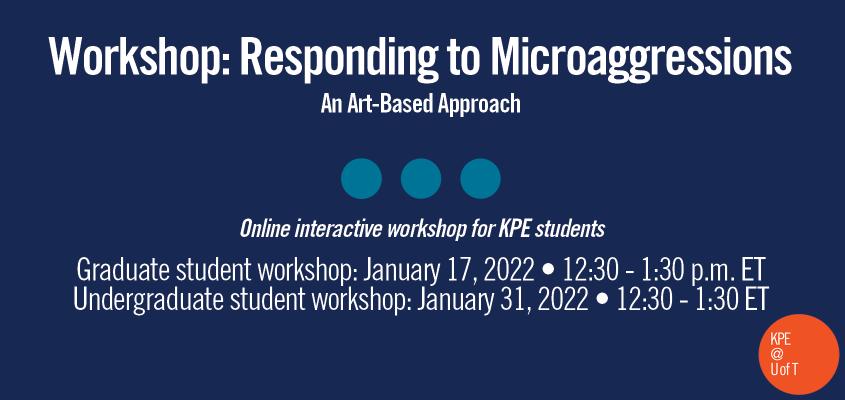 Workshop: Responding to Microaggressions

An Art-Based Approach

Online interactive workshop for KPE students

Graduate student workshop: January 17, 2022 • 12:30 - 1:30 p.m. ET
Undergraduate student workshop: January 31, 2022 • 12:30 - 1:30 ET

KPE
@
U of T